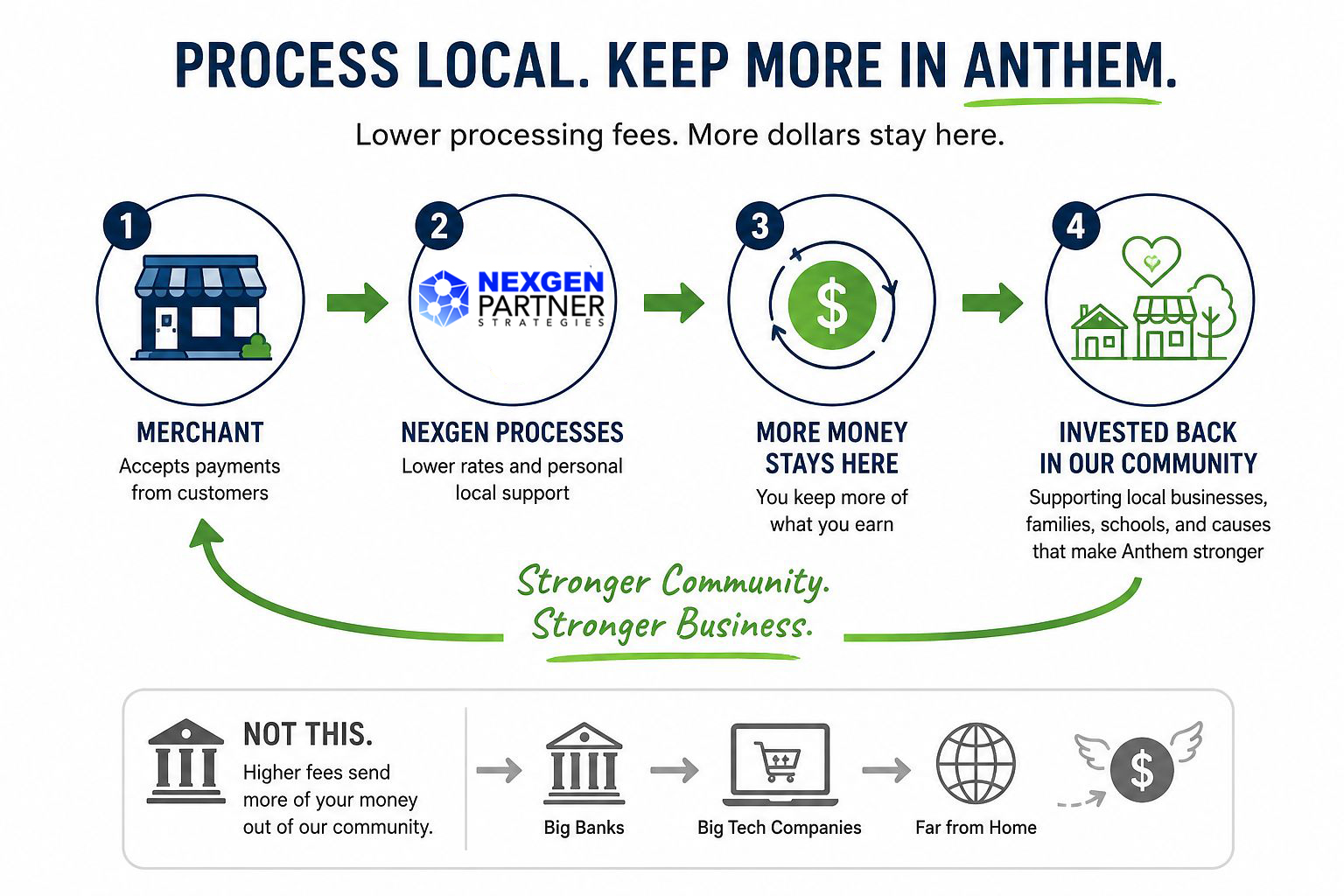 PROCESS LOCAL. KEEP MORE IN ANTHEM.

Lower processing fees. More dollars stay here.

1

MERCHANT
Accepts payments from customers

2

NEXGEN PARTNER STRATEGIES

NEXGEN PROCESSES
Lower rates and personal local support

3

$

MORE MONEY STAYS HERE
You keep more of what you earn

4

INVESTED BACK IN OUR COMMUNITY
Supporting local businesses, families, schools, and causes that make Anthem stronger

Stronger Community. Stronger Business.

NOT THIS.
Higher fees send more of your money out of our community.

Big Banks

Big Tech Companies

Far from Home

$